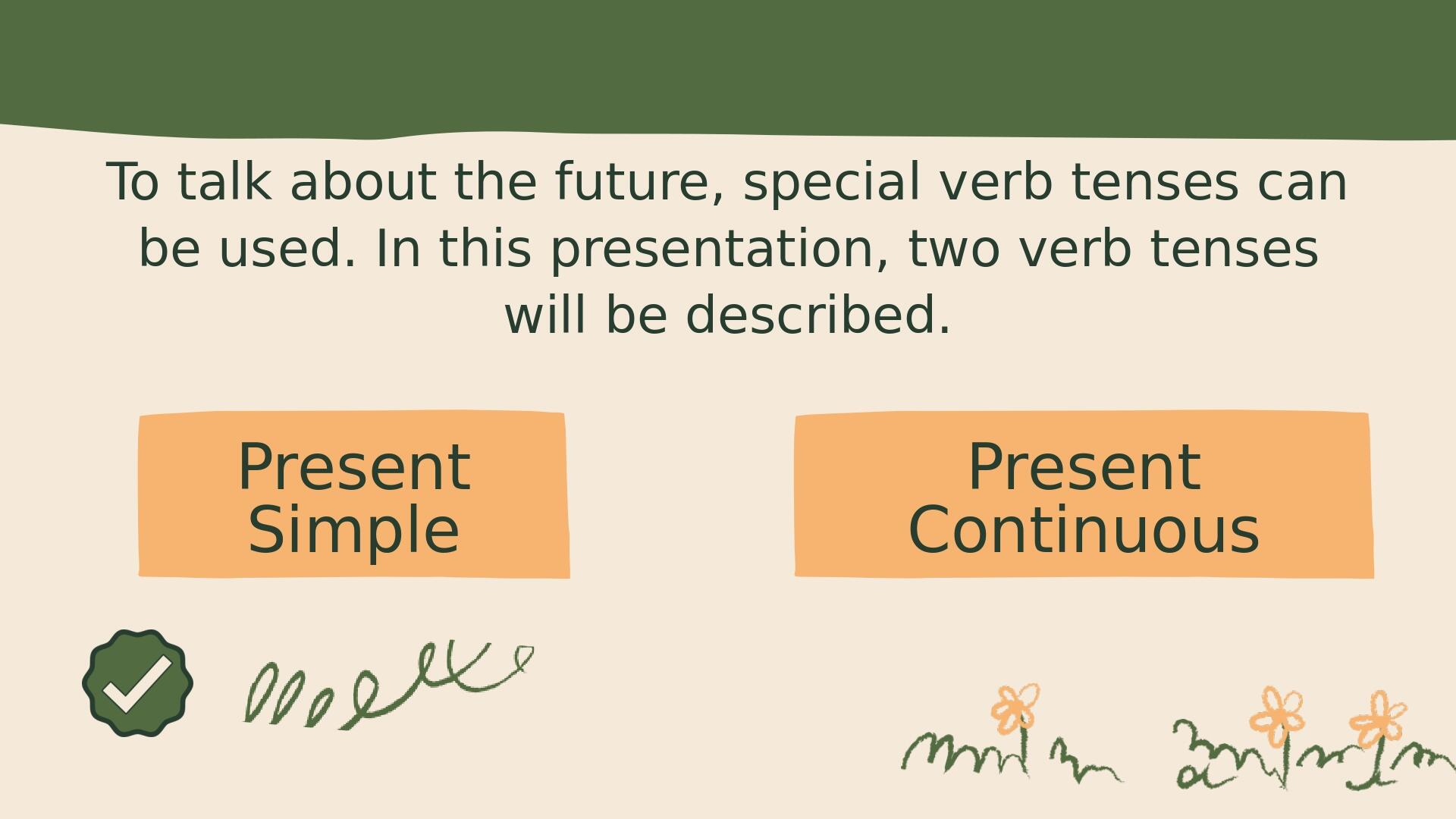 To talk about the future, special verb tenses can be used. In this presentation, two verb tenses will be described.

Present Simple

Present Continuous